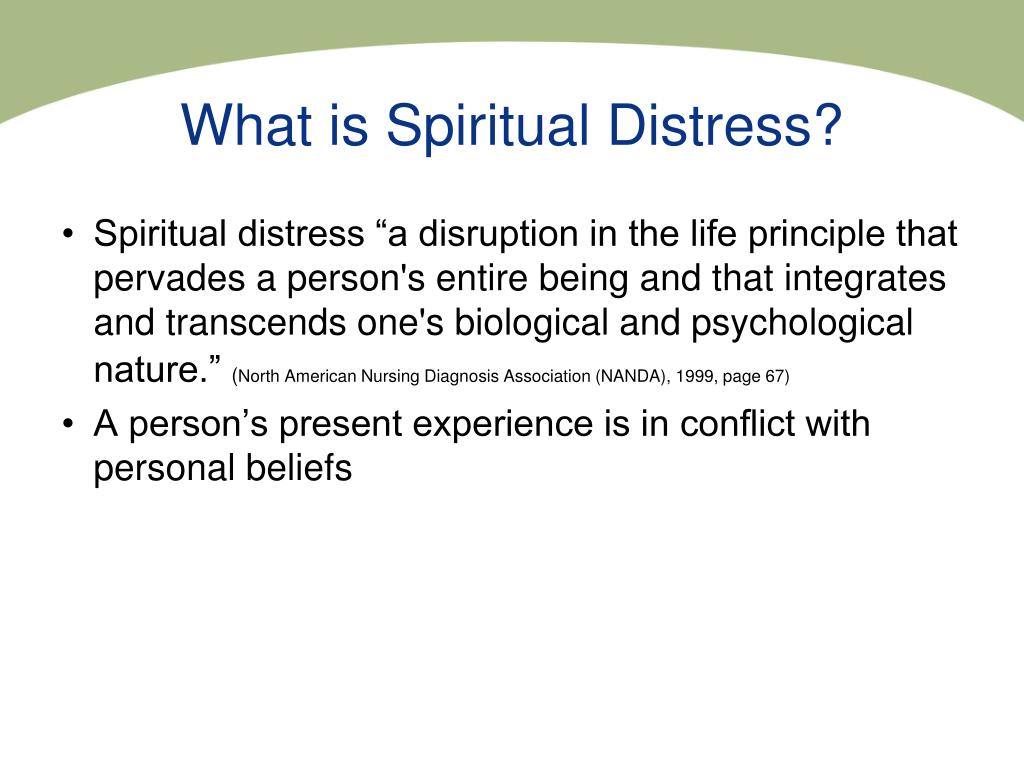 What is Spiritual Distress?

• Spiritual distress “a disruption in the life principle that pervades a person's entire being and that integrates and transcends one's biological and psychological nature.” (North American Nursing Diagnosis Association (NANDA), 1999, page 67)

• A person’s present experience is in conflict with personal beliefs